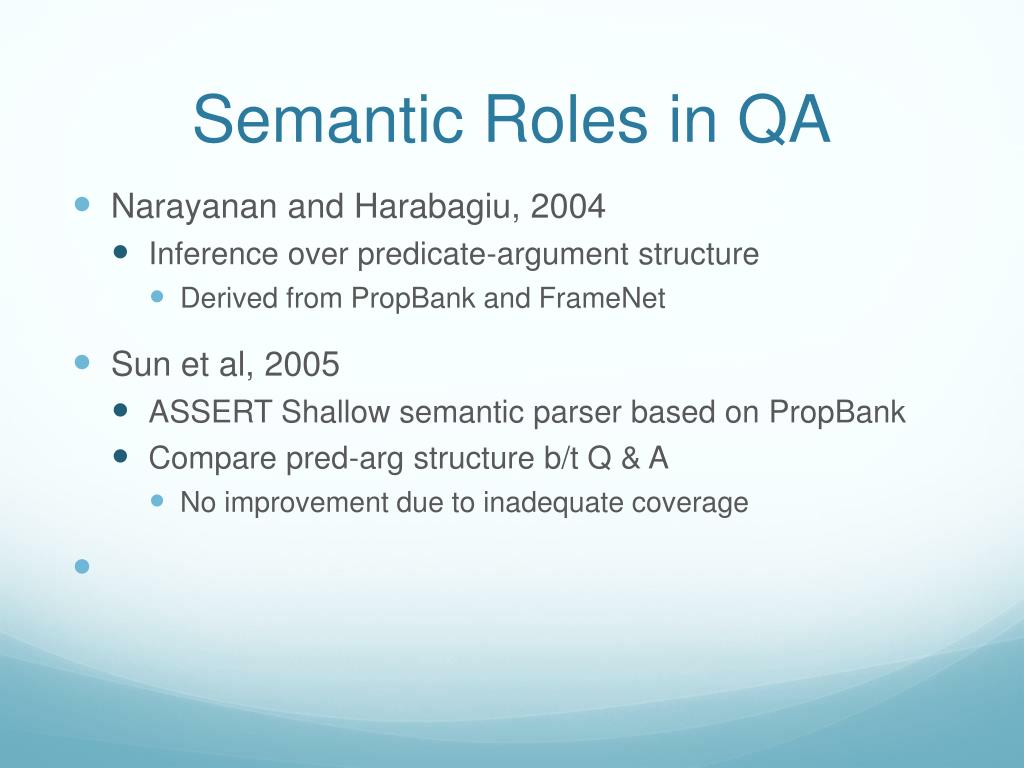 Semantic Roles in QA

Narayanan and Harabagiu, 2004

Inference over predicate-argument structure

Derived from PropBank and FrameNet

Sun et al, 2005

ASSERT Shallow semantic parser based on PropBank

Compare pred-arg structure b/t Q & A

No improvement due to inadequate coverage